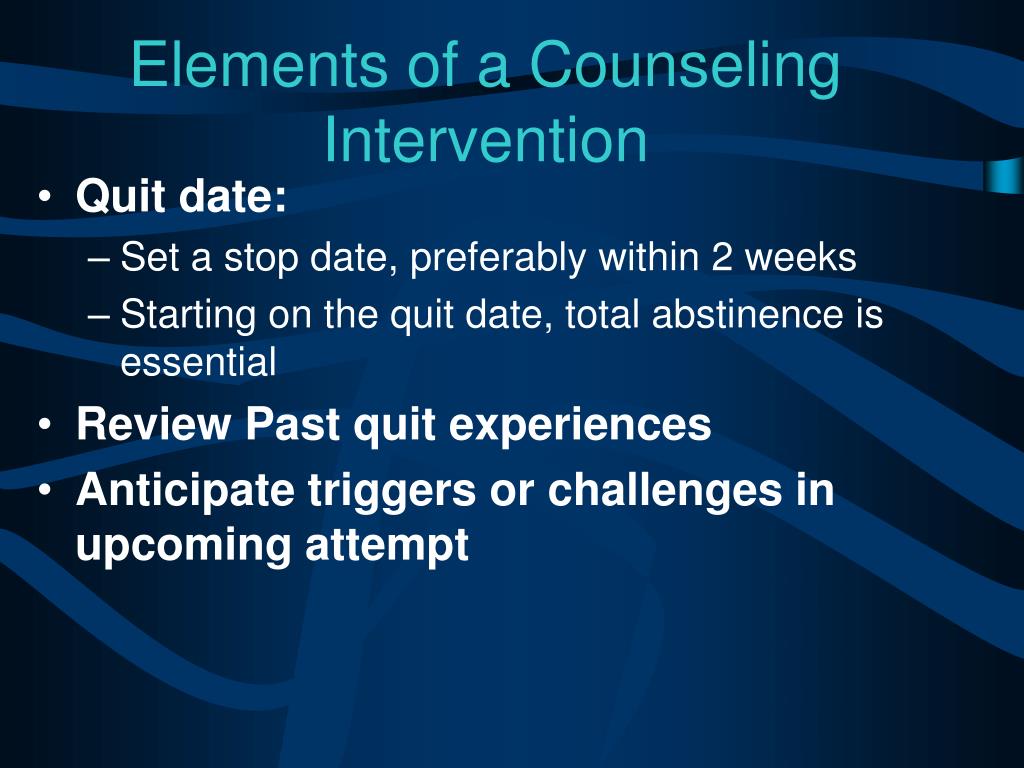 Elements of a Counseling Intervention

• Quit date:
– Set a stop date, preferably within 2 weeks
– Starting on the quit date, total abstinence is essential
• Review Past quit experiences
• Anticipate triggers or challenges in upcoming attempt